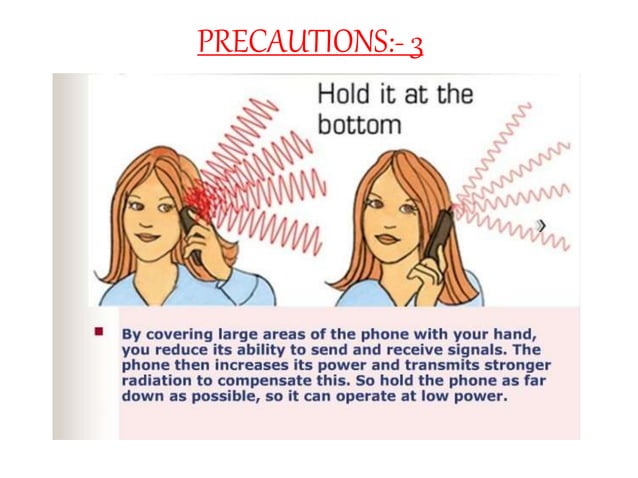 PRECAUTIONS:- 3

Hold it at the bottom

By covering large areas of the phone with your hand, you reduce its ability to send and receive signals. The phone then increases its power and transmits stronger radiation to compensate this. So hold the phone as far down as possible, so it can operate at low power.